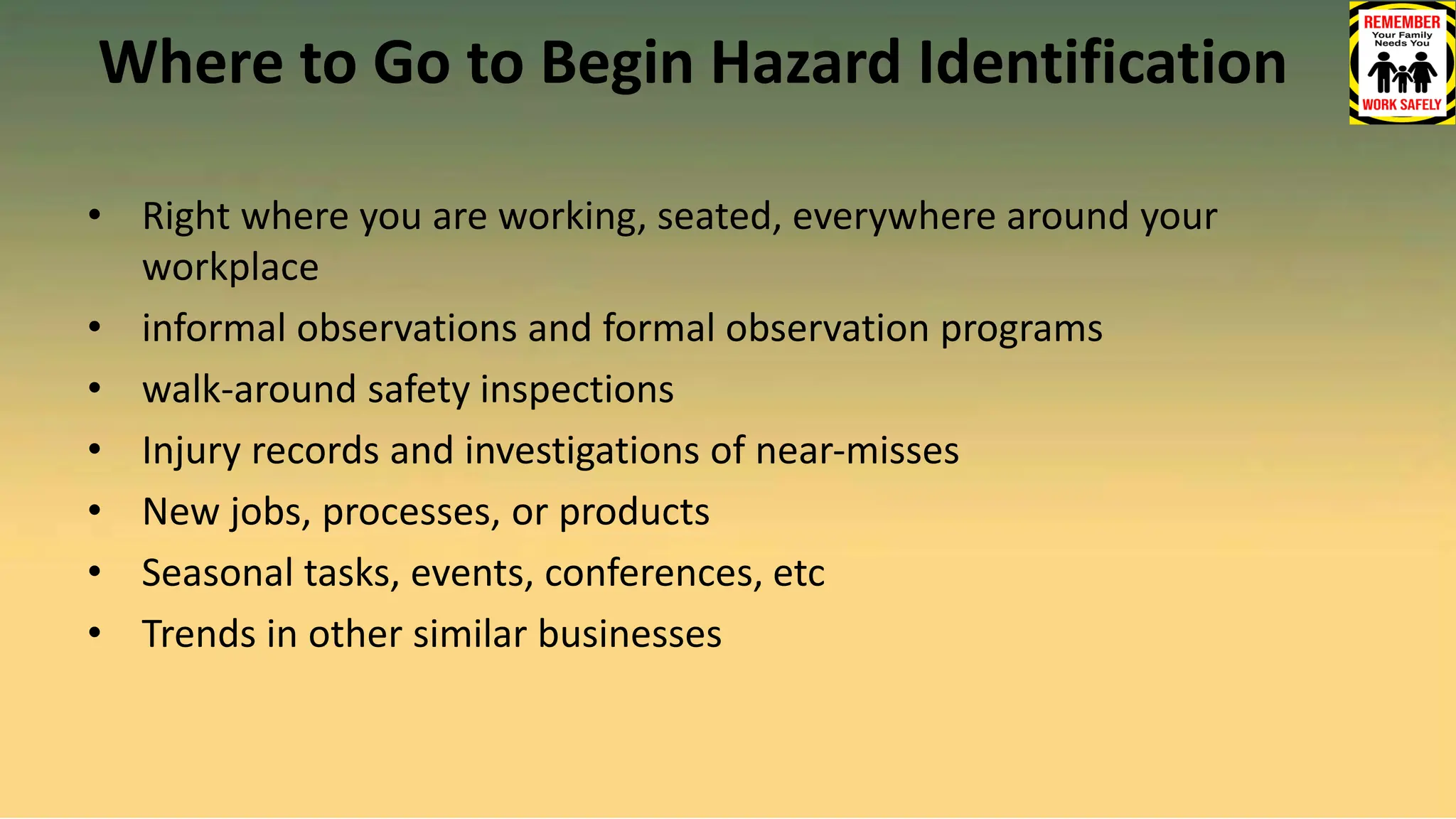 Where to Go to Begin Hazard Identification

REMEMBER
Your Family
Needs You
WORK SAFELY

• Right where you are working, seated, everywhere around your workplace
• informal observations and formal observation programs
• walk-around safety inspections
• Injury records and investigations of near-misses
• New jobs, processes, or products
• Seasonal tasks, events, conferences, etc
• Trends in other similar businesses